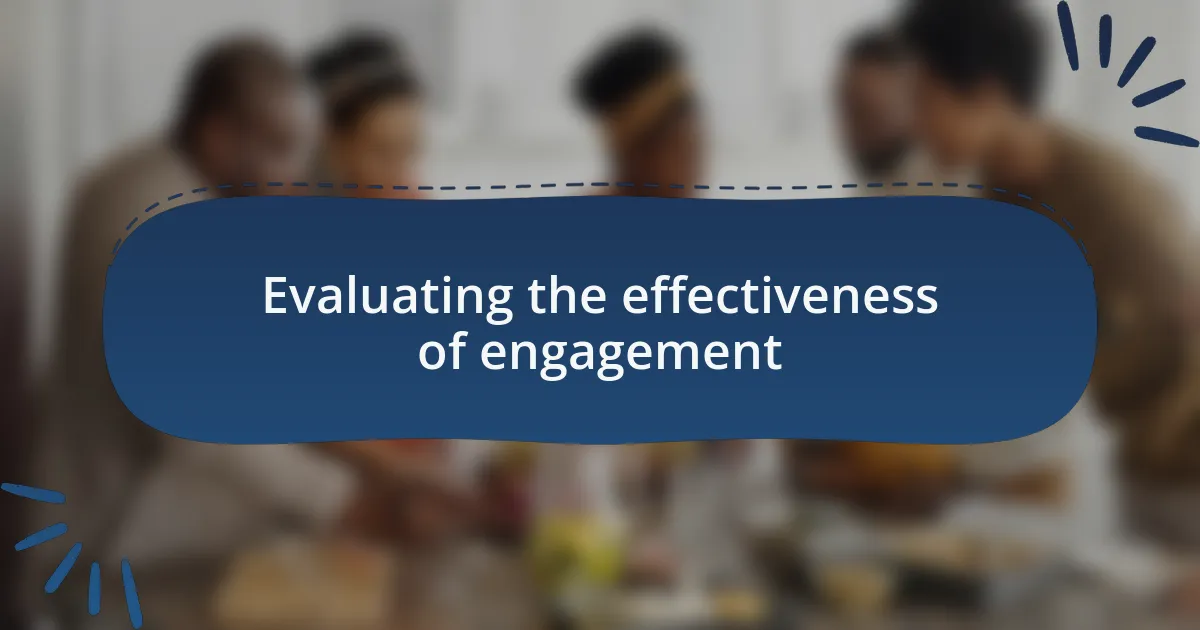 Evaluating the effectiveness of engagement